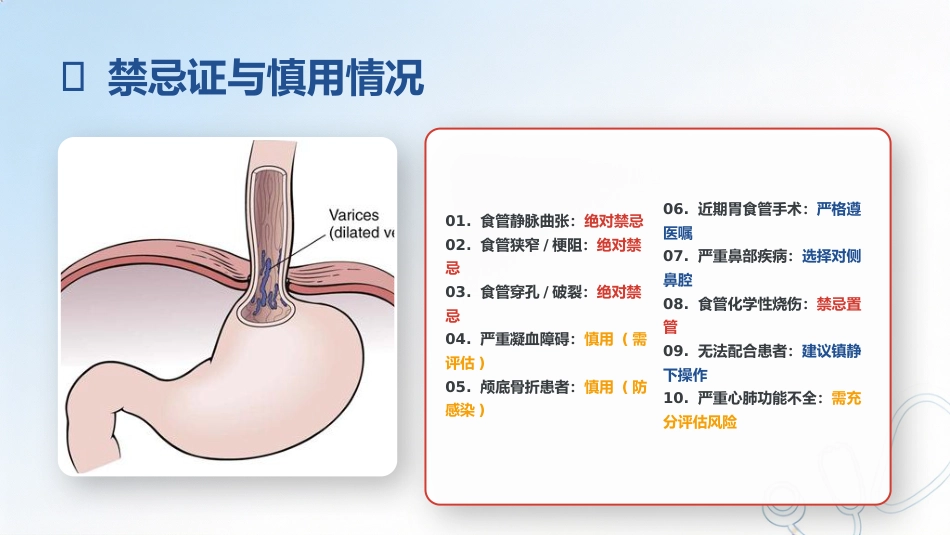 禁忌证与慎用情况

Varices
(dilated ve

01. 食管静脉曲张：绝对禁忌
02. 食管狭窄 / 梗阻：绝对禁忌
03. 食管穿孔 / 破裂：绝对禁忌
04. 严重凝血障碍：慎用（需评估）
05. 颅底骨折患者：慎用（防感染）

06. 近期胃食管手术：严格遵医嘱
07. 严重鼻部疾病：选择对侧鼻腔
08. 食管化学性烧伤：禁忌置管
09. 无法配合患者：建议镇静下操作
10. 严重心肺功能不全：需充分评估风险